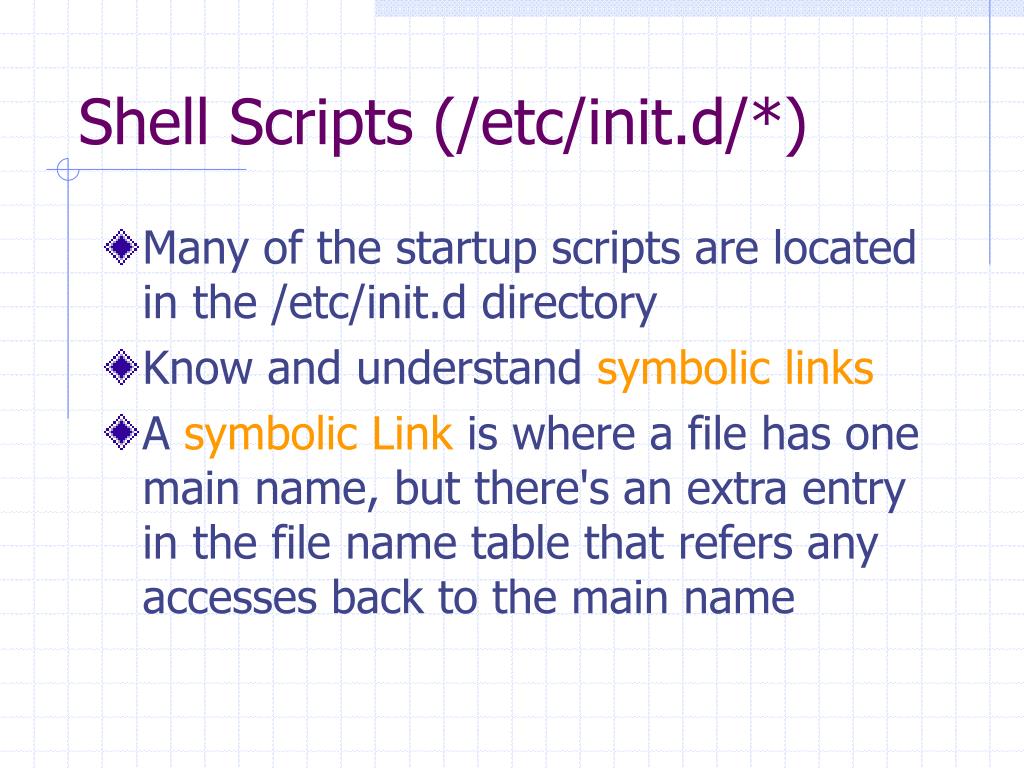 Shell Scripts (/etc/init.d/*)

Many of the startup scripts are located in the /etc/init.d directory

Know and understand symbolic links

A symbolic Link is where a file has one main name, but there's an extra entry in the file name table that refers any accesses back to the main name